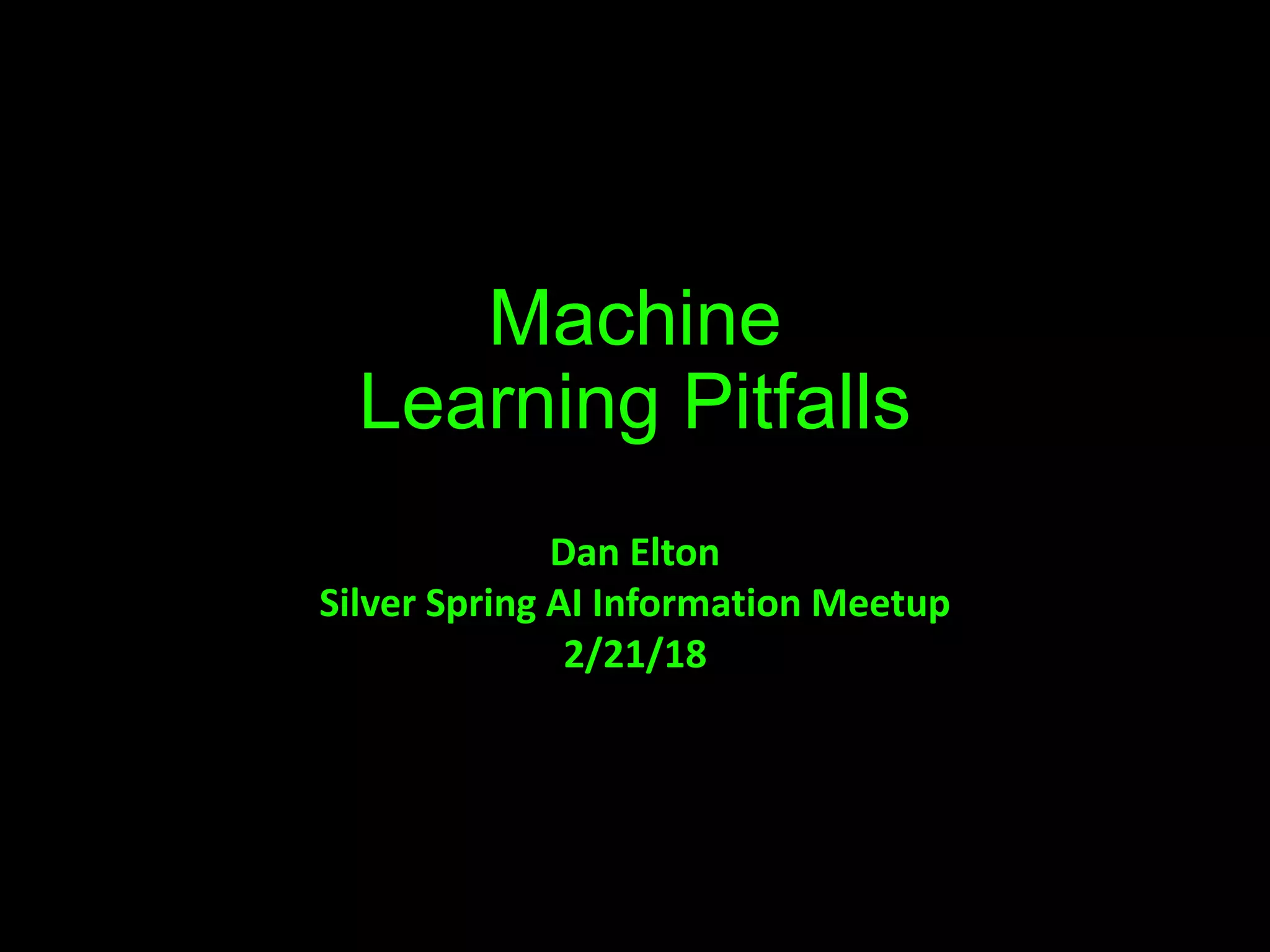 Machine
Learning Pitfalls

Dan Elton
Silver Spring AI Information Meetup
2/21/18